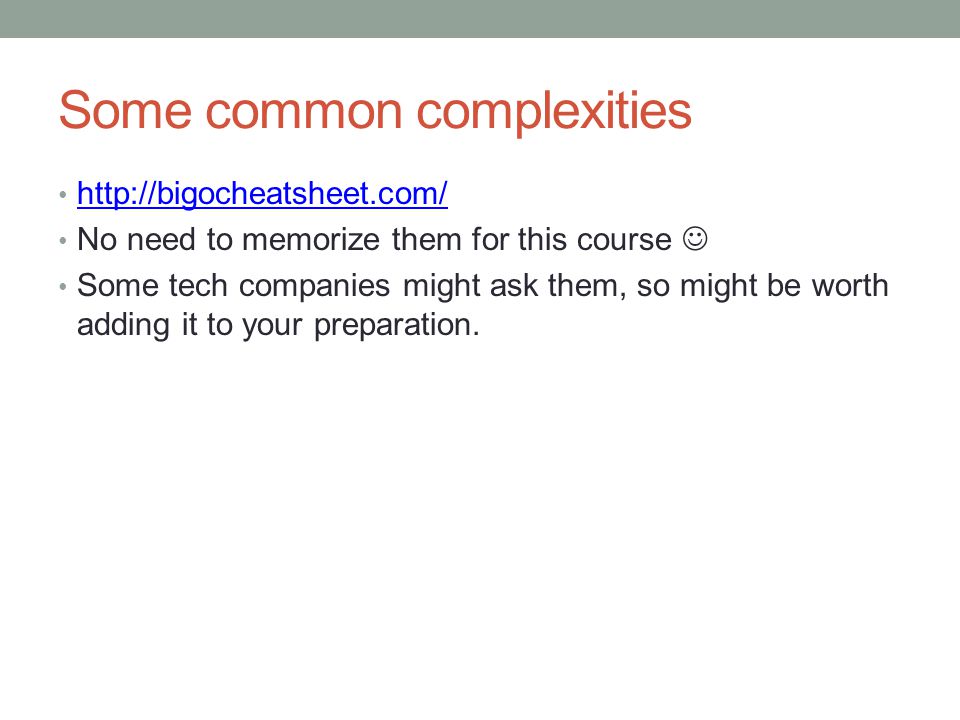 Some common complexities

• http://bigocheatsheet.com/
• No need to memorize them for this course ☺
• Some tech companies might ask them, so might be worth adding it to your preparation.